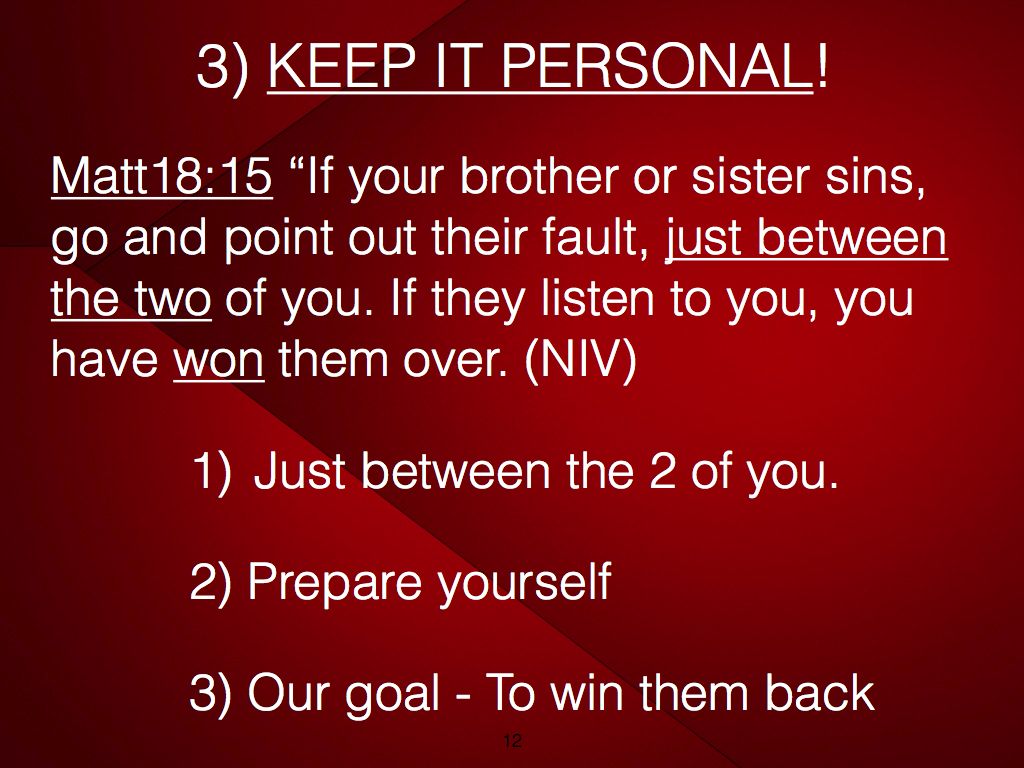 3) KEEP IT PERSONAL!

Matt18:15 “If your brother or sister sins, go and point out their fault, just between the two of you. If they listen to you, you have won them over. (NIV)

1) Just between the 2 of you.

2) Prepare yourself

3) Our goal - To win them back

12